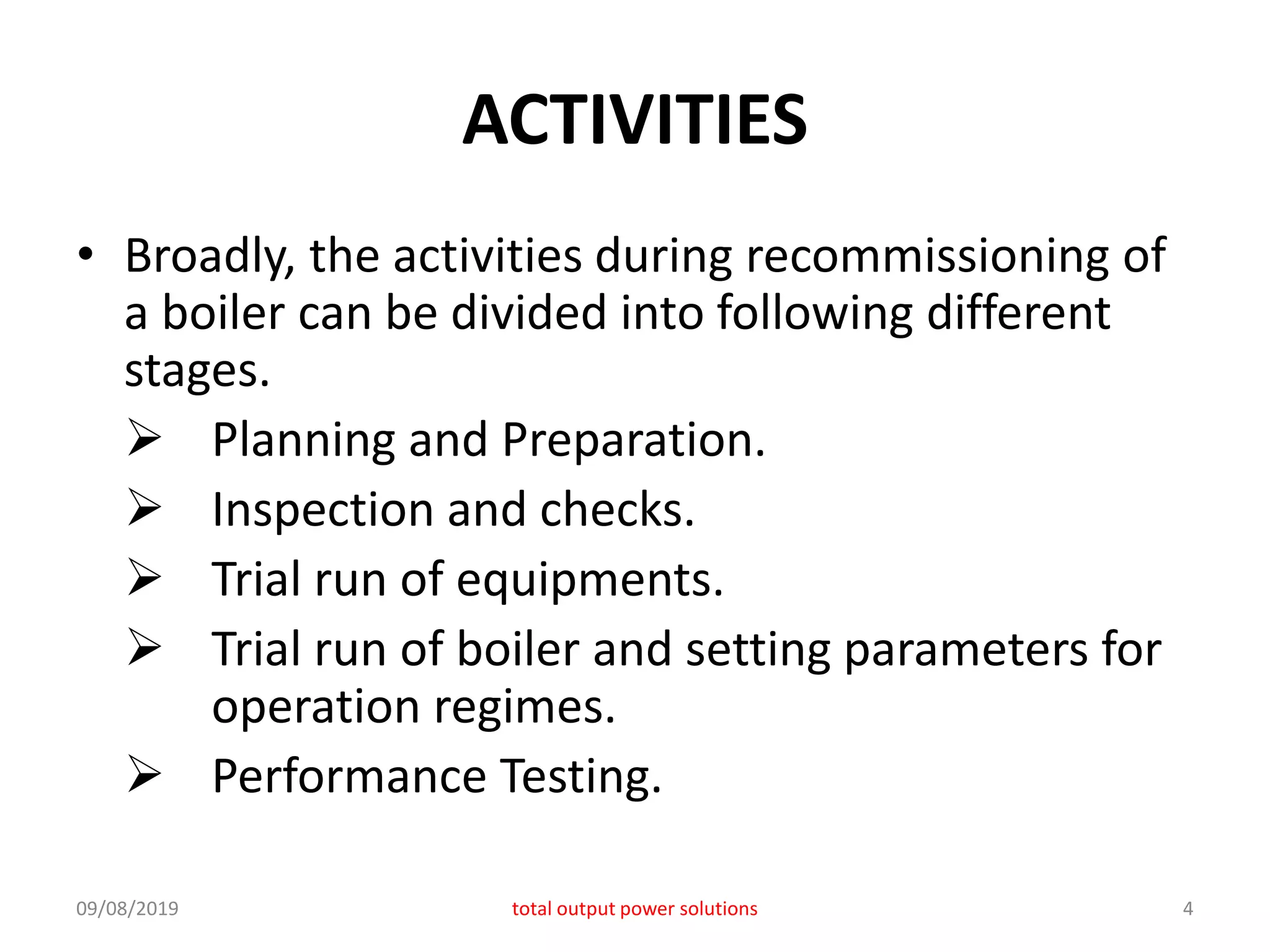 ACTIVITIES

• Broadly, the activities during recommissioning of a boiler can be divided into following different stages.

➢ Planning and Preparation.

➢ Inspection and checks.

➢ Trial run of equipments.

➢ Trial run of boiler and setting parameters for operation regimes.

➢ Performance Testing.

09/08/2019

total output power solutions

4